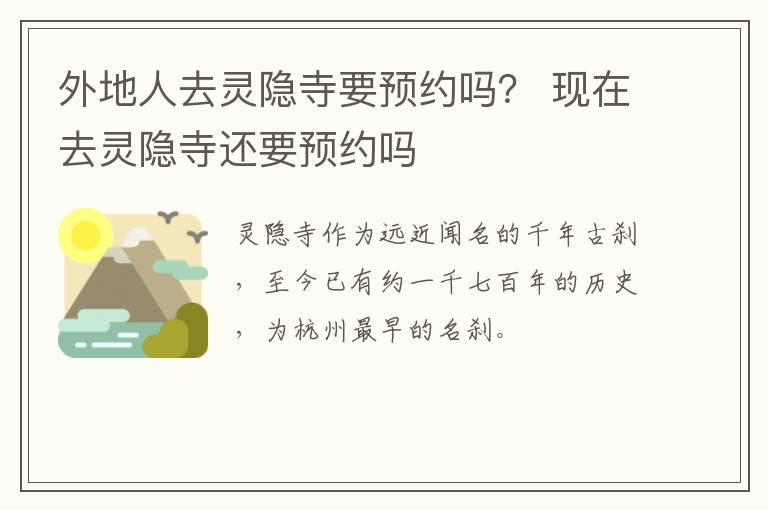 外地人去灵隐寺要预约吗？ 现在去灵隐寺还要预约吗

灵隐寺作为远近闻名的千年古刹，至今已有约一千七百年的历史，为杭州最早的名刹。